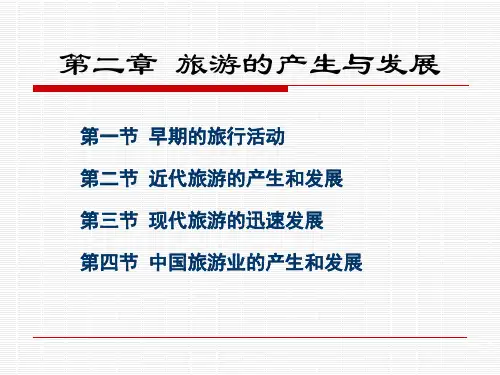 第二章 旅游的产生与发展

第一节 早期的旅行活动

第二节 近代旅游的产生和发展

第三节 现代旅游的迅速发展

第四节 中国旅游业的产生和发展